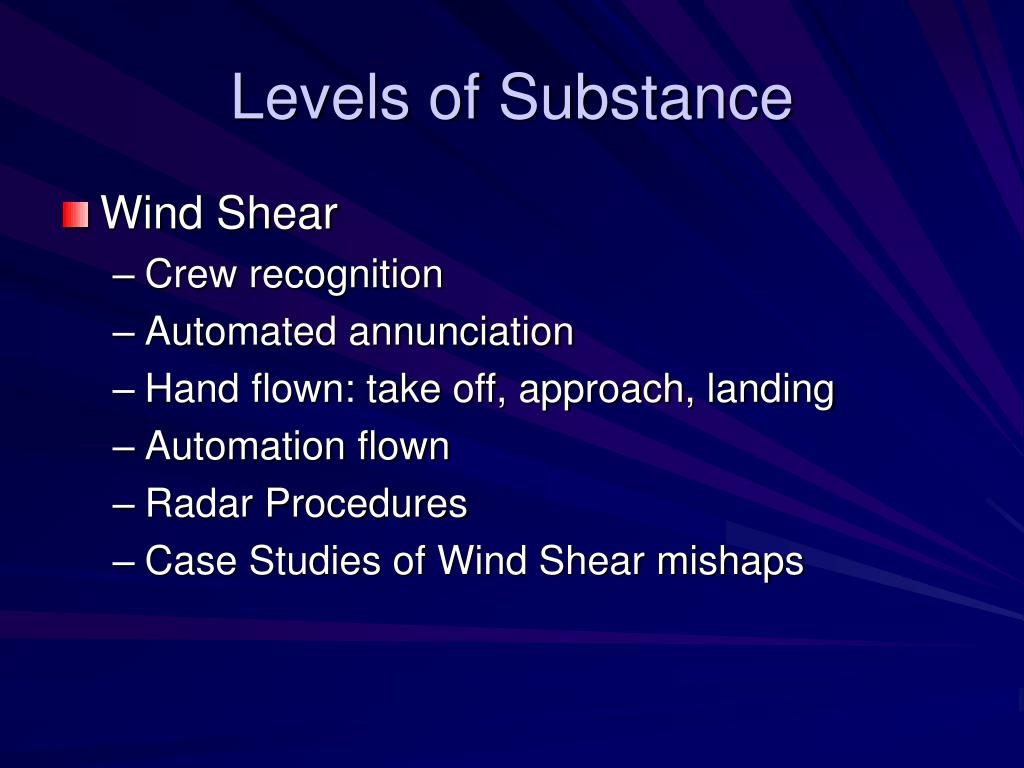 Levels of Substance

Wind Shear
– Crew recognition
– Automated annunciation
– Hand flown: take off, approach, landing
– Automation flown
– Radar Procedures
– Case Studies of Wind Shear mishaps